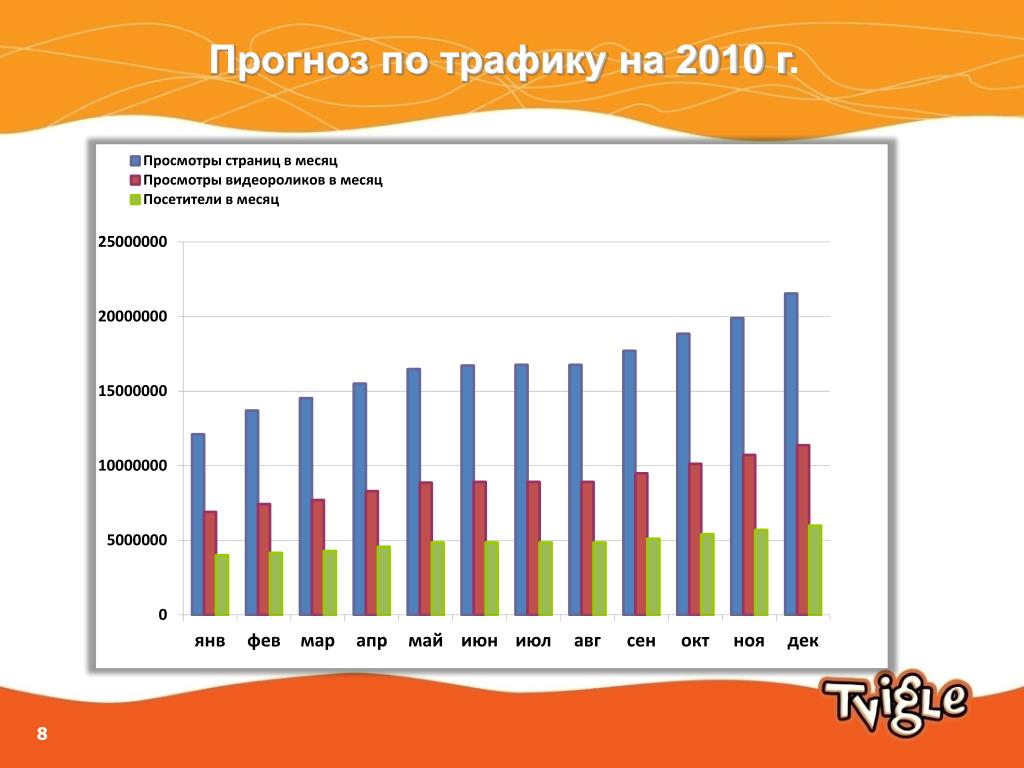 Прогноз по трафику на 2010 г.

Просмотры страниц в месяц
Просмотры видеороликов в месяц
Посетители в месяц

25000000
20000000
15000000
10000000
5000000
0

янв фев мар апр май июн июл авг сен окт ноя дек

Tvigle

8